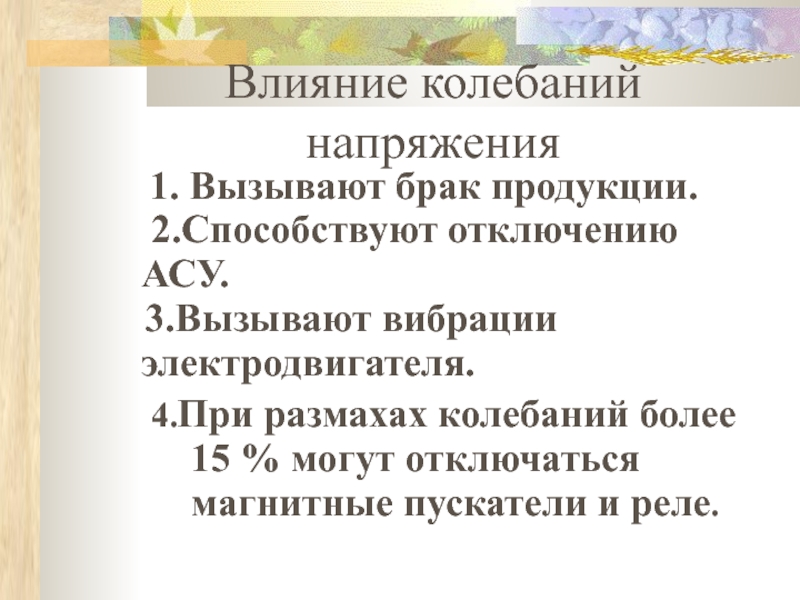 Влияние колебаний напряжения

1. Вызывают брак продукции.

2.Способствуют отключению АСУ.

3.Вызывают вибрации электродвигателя.

4.При размахах колебаний более 15 % могут отключаться магнитные пускатели и реле.